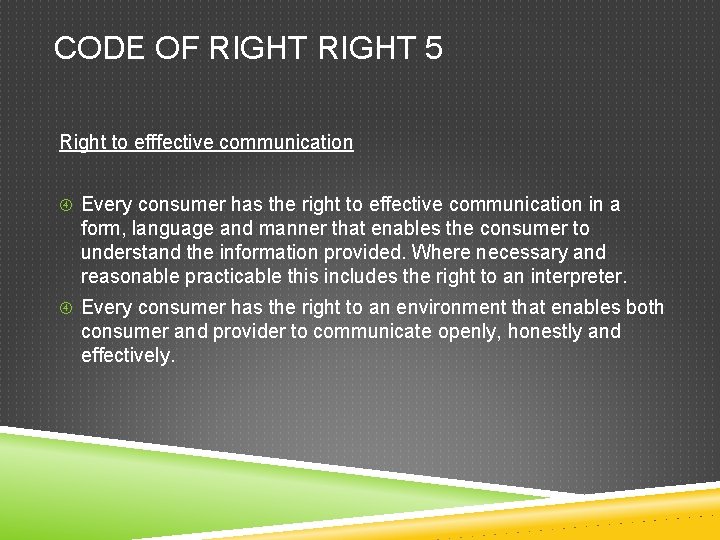 CODE OF RIGHT RIGHT 5

Right to efffective communication

④ Every consumer has the right to effective communication in a form, language and manner that enables the consumer to understand the information provided. Where necessary and reasonable practicable this includes the right to an interpreter.

④ Every consumer has the right to an environment that enables both consumer and provider to communicate openly, honestly and effectively.